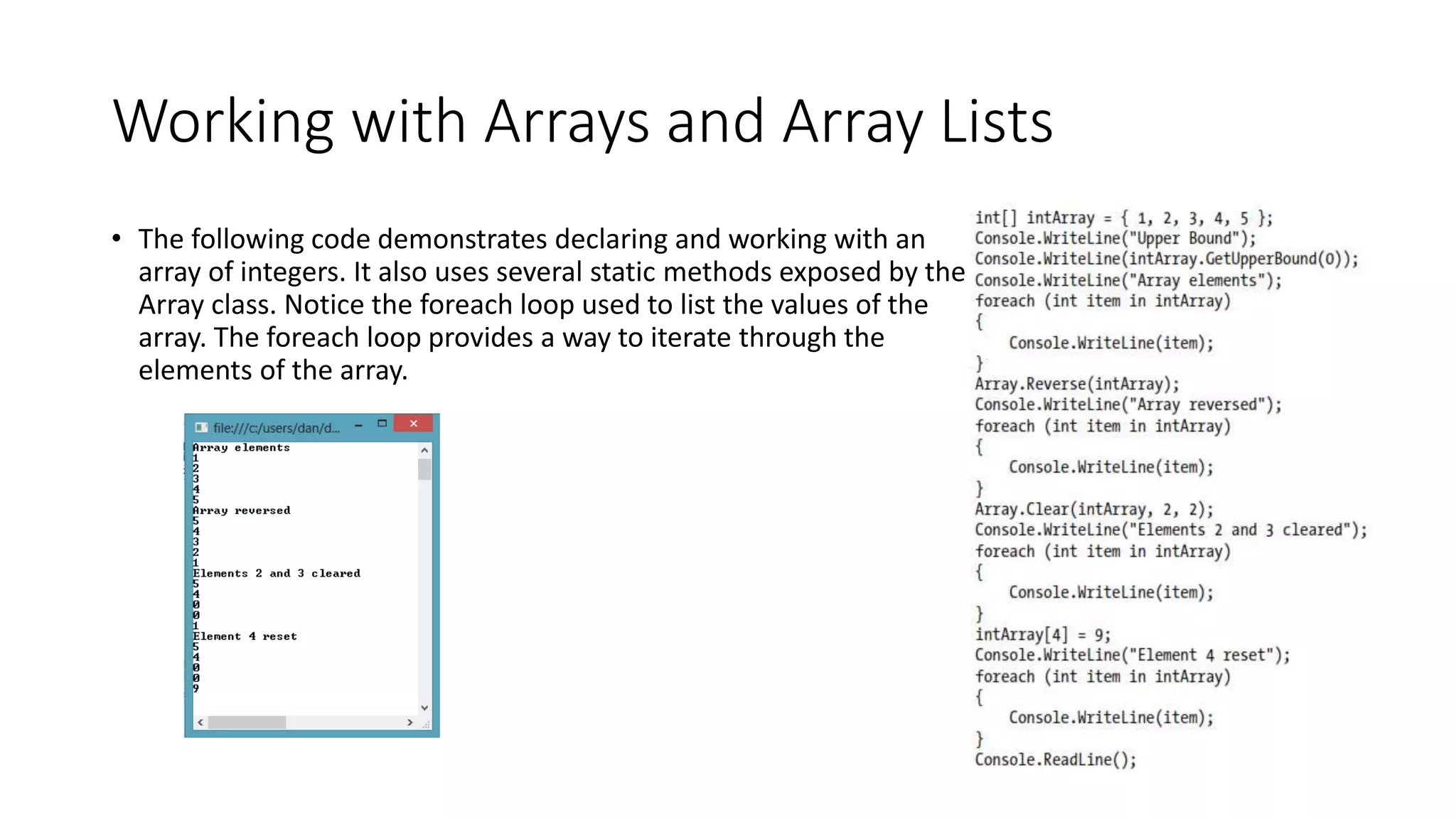 Working with Arrays and Array Lists

• The following code demonstrates declaring and working with an array of integers. It also uses several static methods exposed by the Array class. Notice the foreach loop used to list the values of the array. The foreach loop provides a way to iterate through the elements of the array.

file:///c:/users/dan/d...

Array elements
1
2
3
4
5
Array reversed
5
4
3
2
1
Elements 2 and 3 cleared
5
4
0
0
1
Element 4 reset
5
4
0
0
9

int[] intArray = { 1, 2, 3, 4, 5 };
Console.WriteLine("Upper Bound");
Console.WriteLine(intArray.GetUpperBound(0));
Console.WriteLine("Array elements");
foreach (int item in intArray)
{
    Console.WriteLine(item);
}
Array.Reverse(intArray);
Console.WriteLine("Array reversed");
foreach (int item in intArray)
{
    Console.WriteLine(item);
}
Array.Clear(intArray, 2, 2);
Console.WriteLine("Elements 2 and 3 cleared");
foreach (int item in intArray)
{
    Console.WriteLine(item);
}
intArray[4] = 9;
Console.WriteLine("Element 4 reset");
foreach (int item in intArray)
{
    Console.WriteLine(item);
}
Console.ReadLine();